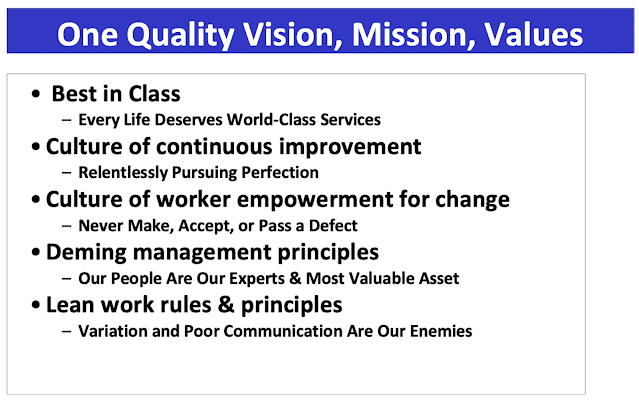 One Quality Vision, Mission, Values

• Best in Class
– Every Life Deserves World-Class Services
• Culture of continuous improvement
– Relentlessly Pursuing Perfection
• Culture of worker empowerment for change
– Never Make, Accept, or Pass a Defect
• Deming management principles
– Our People Are Our Experts & Most Valuable Asset
• Lean work rules & principles
– Variation and Poor Communication Are Our Enemies